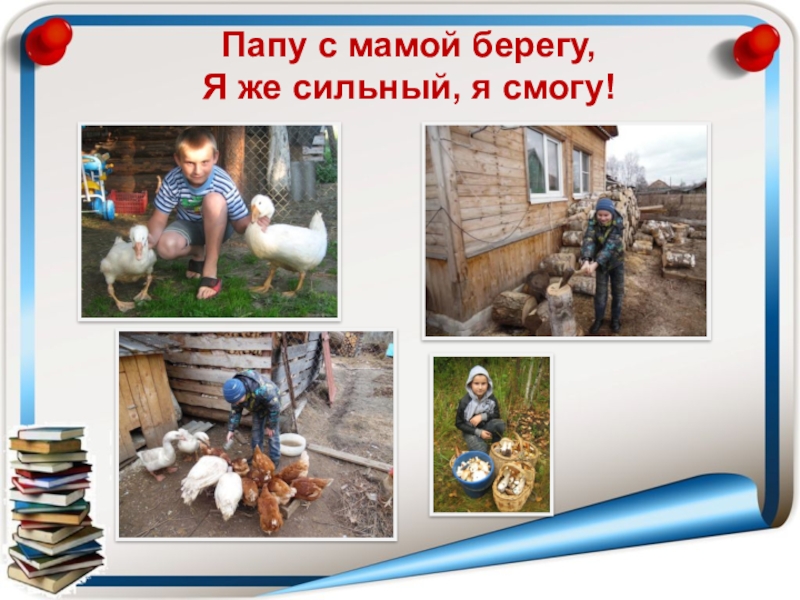 Папу с мамой берегу,
Я же сильный, я смогу!